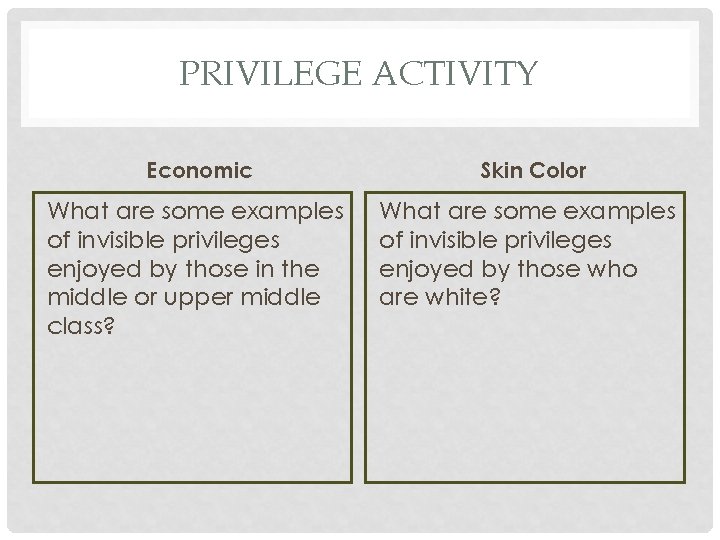 PRIVILEGE ACTIVITY

Economic

What are some examples of invisible privileges enjoyed by those in the middle or upper middle class?

Skin Color

What are some examples of invisible privileges enjoyed by those who are white?